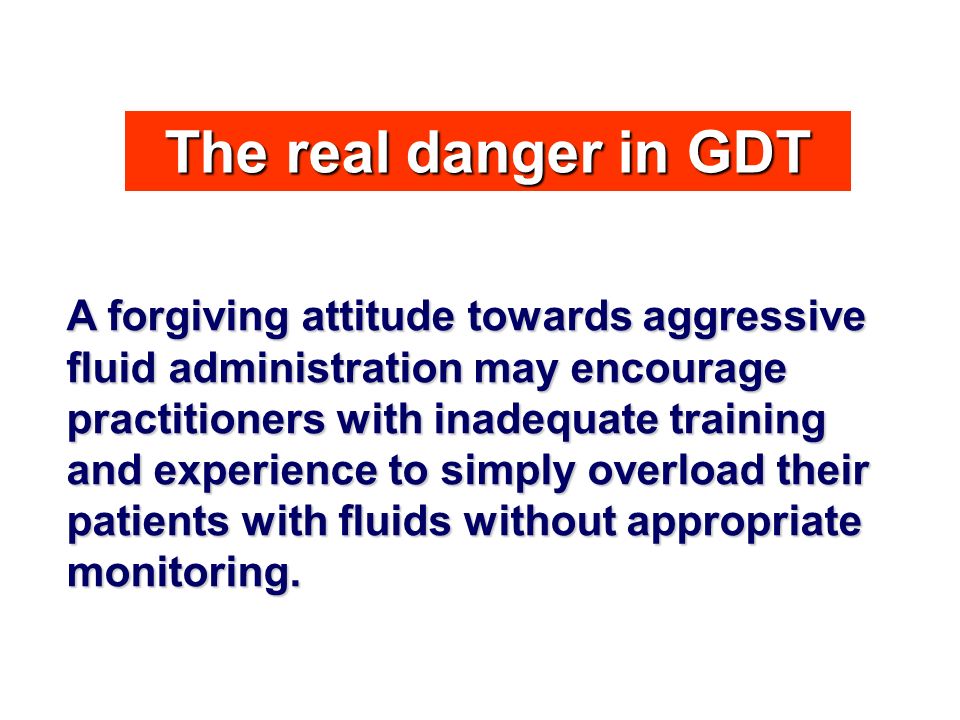 The real danger in GDT

A forgiving attitude towards aggressive fluid administration may encourage practitioners with inadequate training and experience to simply overload their patients with fluids without appropriate monitoring.